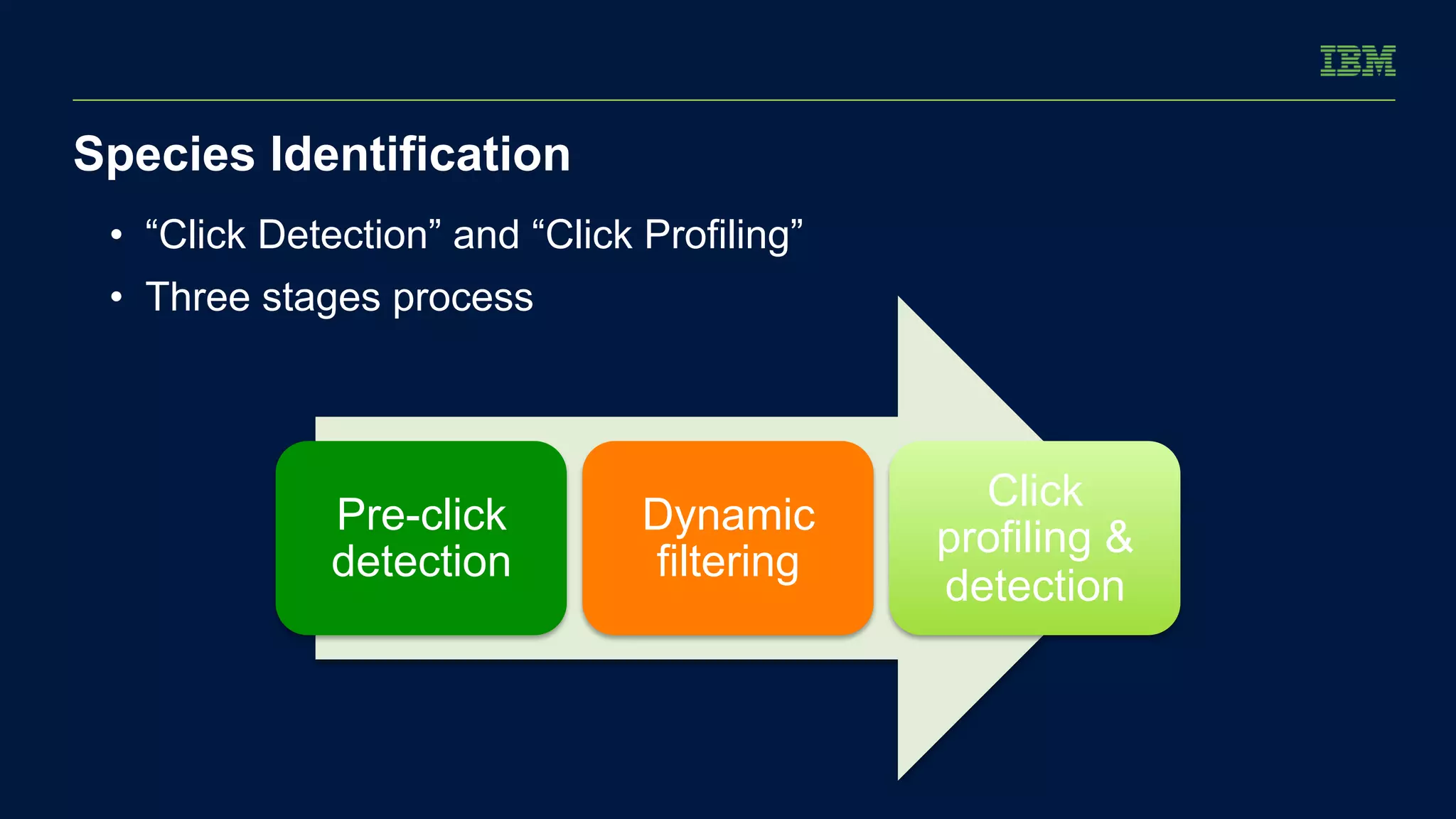 IBM

Species Identification

• “Click Detection” and “Click Profiling”
• Three stages process

Pre-click detection

Dynamic filtering

Click profiling & detection